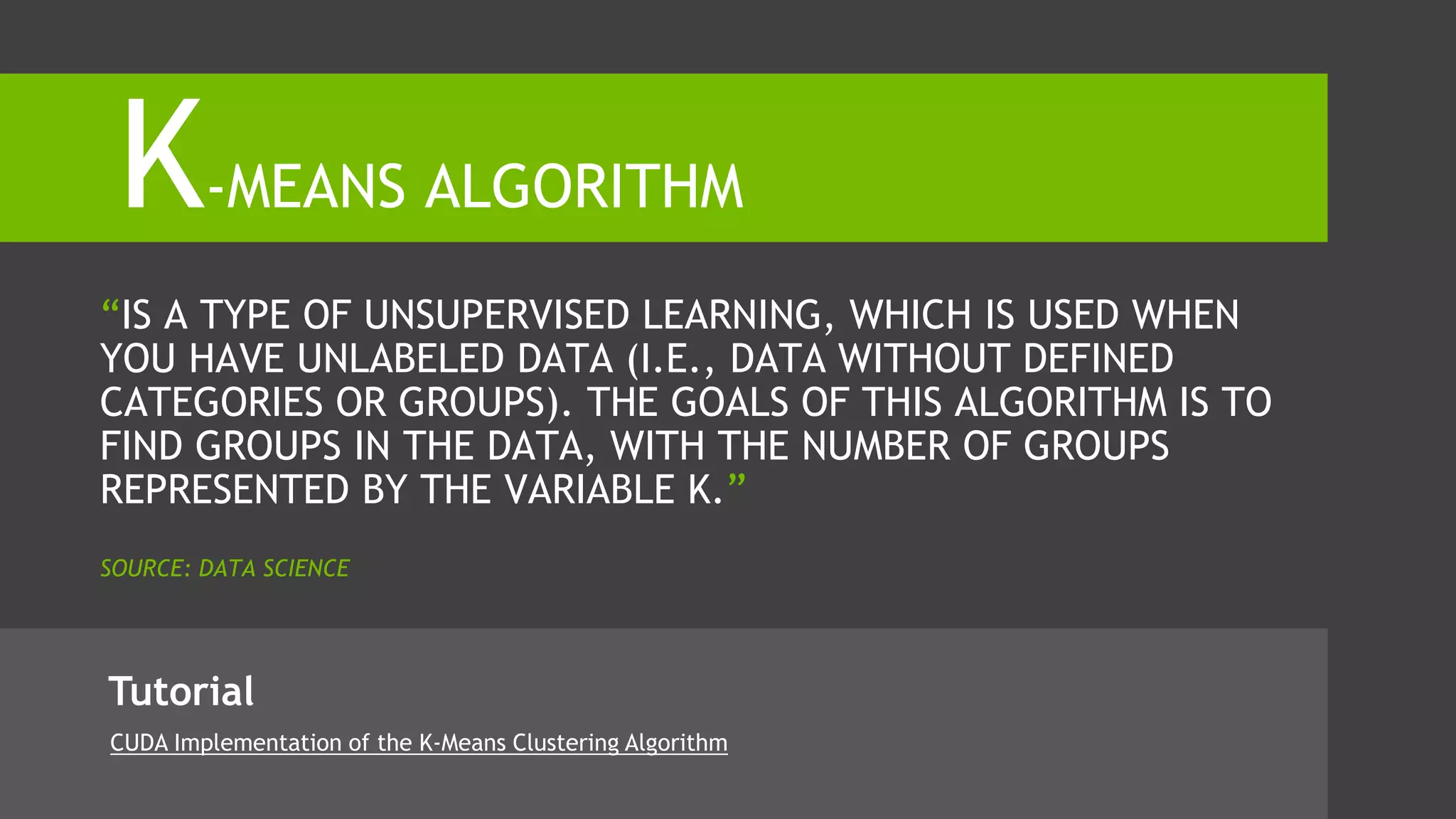 K-MEANS ALGORITHM

“IS A TYPE OF UNSUPERVISED LEARNING, WHICH IS USED WHEN YOU HAVE UNLABELED DATA (I.E., DATA WITHOUT DEFINED CATEGORIES OR GROUPS). THE GOALS OF THIS ALGORITHM IS TO FIND GROUPS IN THE DATA, WITH THE NUMBER OF GROUPS REPRESENTED BY THE VARIABLE K.”

SOURCE: DATA SCIENCE

Tutorial

CUDA Implementation of the K-Means Clustering Algorithm